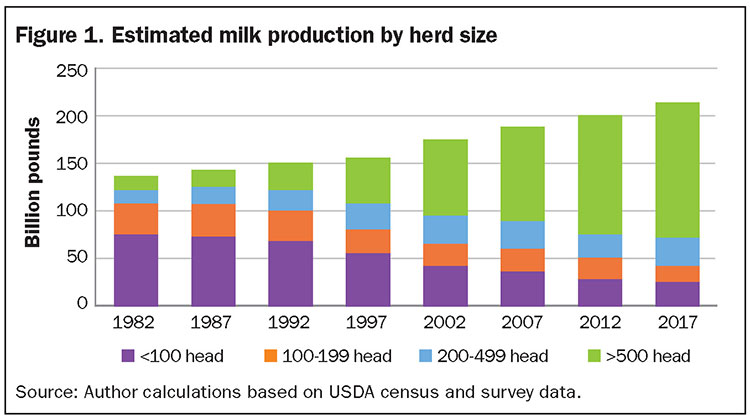 Figure 1. Estimated milk production by herd size

Billion pounds

250
200
150
100
50
0

1982 1987 1992 1997 2002 2007 2012 2017

<100 head 100-199 head 200-499 head >500 head

Source: Author calculations based on USDA census and survey data.